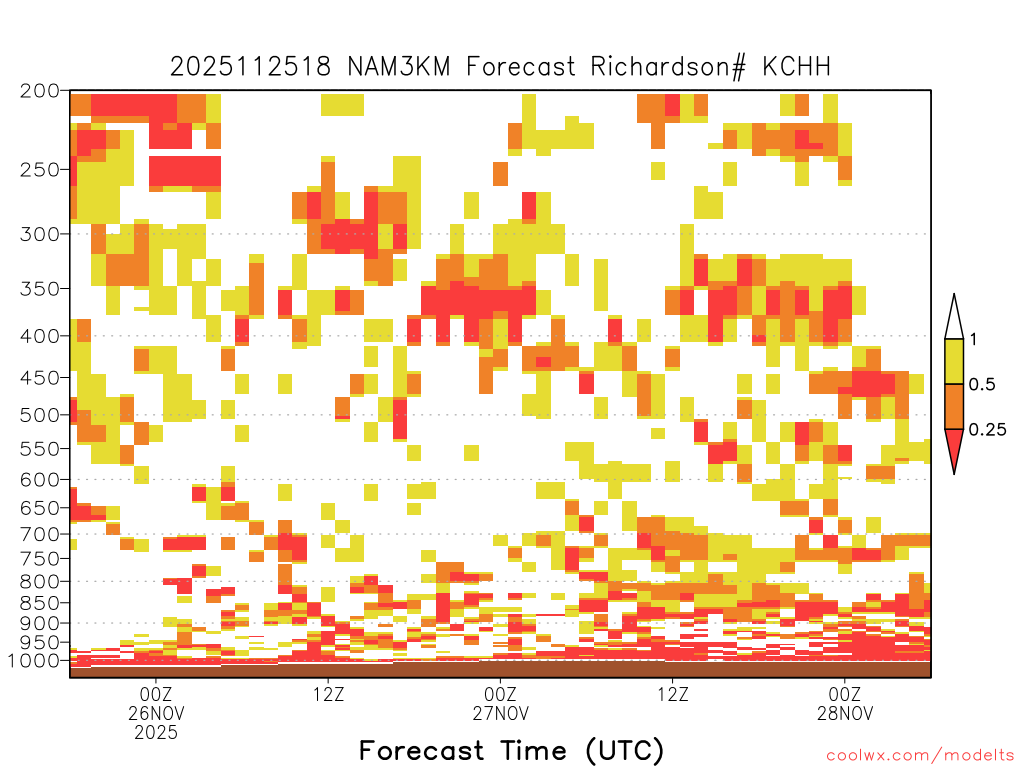 2025112518 NAM3KM Forecast Richardson# KCHH

200
250
300
350
400
450
500
550
600
650
700
750
800
850
900
950
1000

1
0.5
0.25

00Z
26NOV
2025
12Z
00Z
27NOV
12Z
00Z
28NOV

Forecast Time (UTC)

coolwx.com/modelts